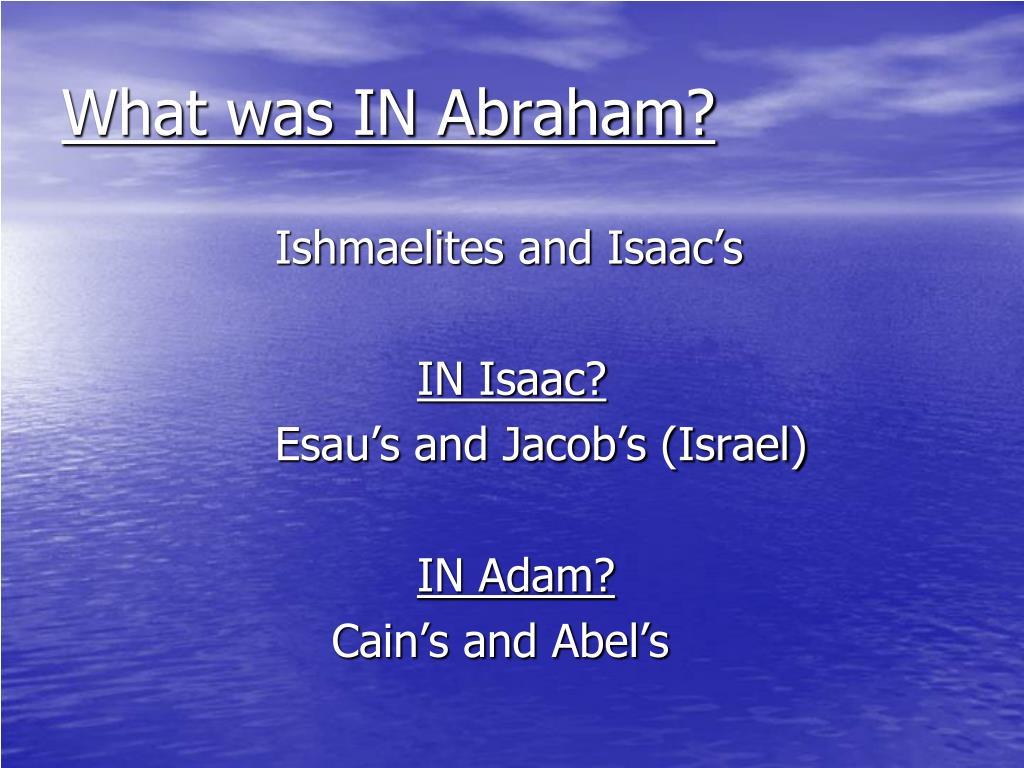 What was IN Abraham?

Ishmaelites and Isaac’s

IN Isaac?
Esau’s and Jacob’s (Israel)

IN Adam?
Cain’s and Abel’s